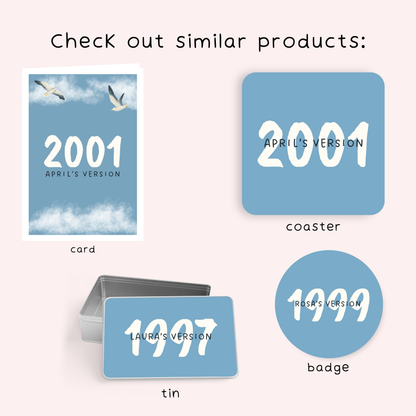 Check out similar products:

2001
APRIL'S VERSION

card

2001
APRIL'S VERSION

coaster

1997
LAURA'S VERSION

tin

1999
ROSA'S VERSION

badge